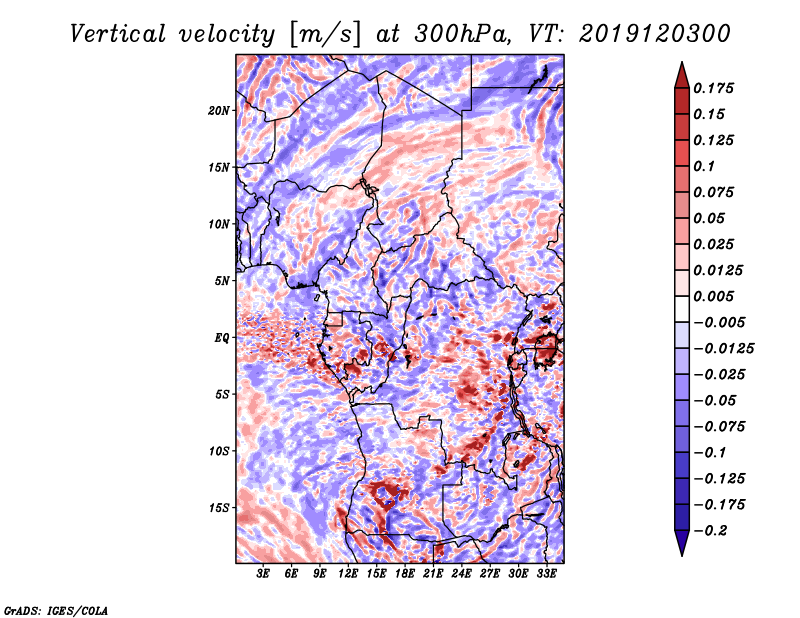 Vertical velocity [m/s] at 300hPa, VT: 2019120300

20N
15N
10N
5N
EQ
5S
10S
15S

3E 6E 9E 12E 15E 18E 21E 24E 27E 30E 33E

0.175
0.15
0.125
0.1
0.075
0.05
0.025
0.0125
0.005
−0.005
−0.0125
−0.025
−0.05
−0.075
−0.1
−0.125
−0.175
−0.2

GrADS: IGES/COLA